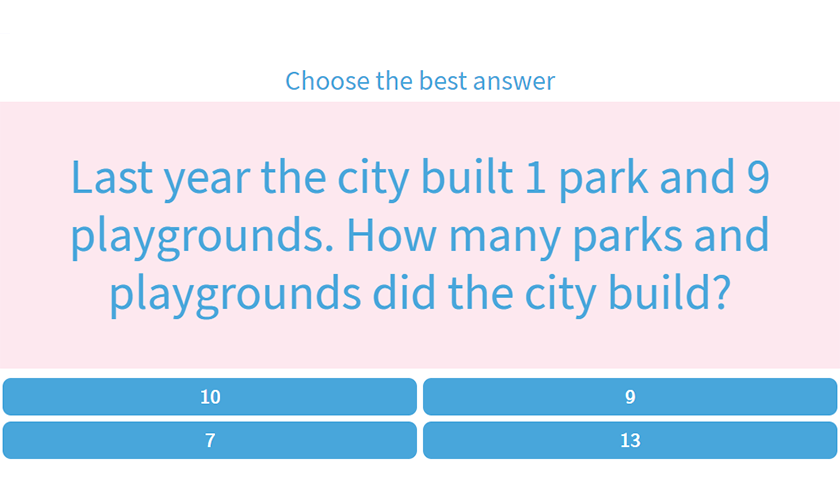 Choose the best answer

Last year the city built 1 park and 9 playgrounds. How many parks and playgrounds did the city build?

10

9

7

13